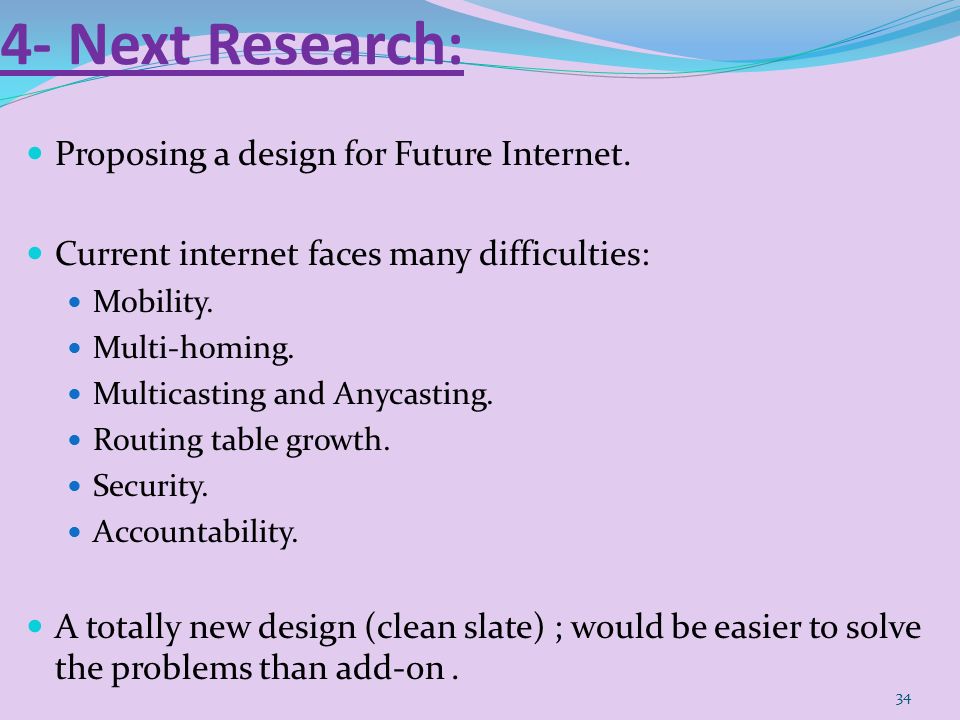 4- Next Research:

- Proposing a design for Future Internet.

- Current internet faces many difficulties:
  - Mobility.
  - Multi-homing.
  - Multicasting and Anycasting.
  - Routing table growth.
  - Security.
  - Accountability.

- A totally new design (clean slate) ; would be easier to solve the problems than add-on .

34